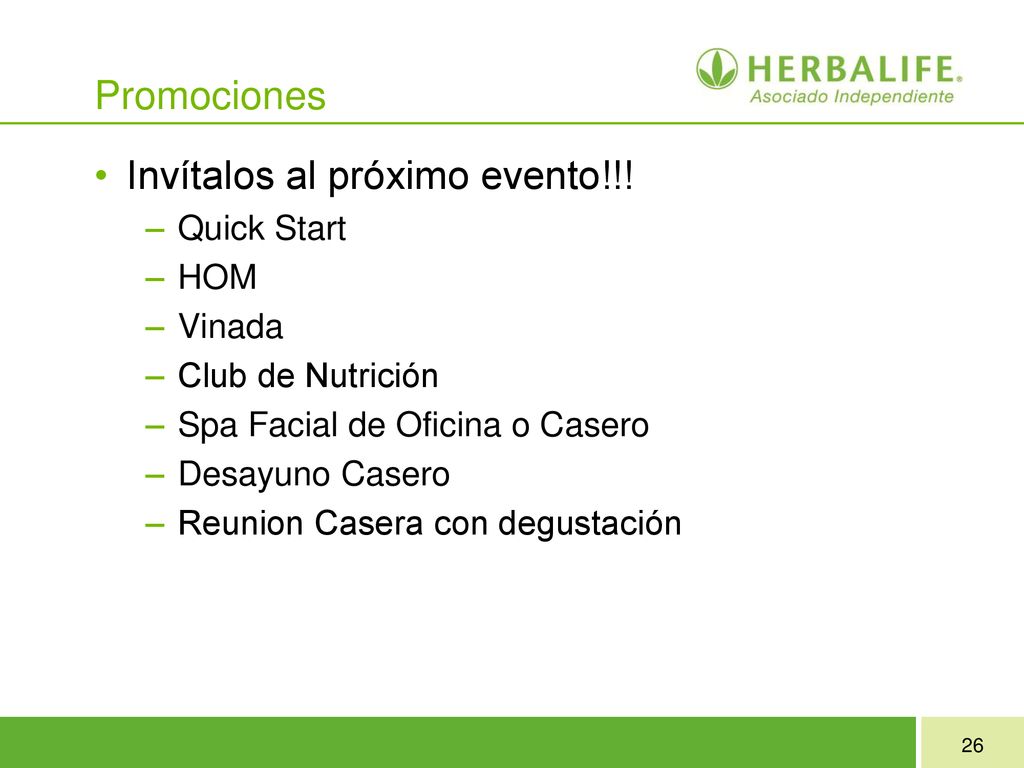 Promociones

HERBALIFE®
Asociado Independiente

• Invítalos al próximo evento!!!
– Quick Start
– HOM
– Vinada
– Club de Nutrición
– Spa Facial de Oficina o Casero
– Desayuno Casero
– Reunion Casera con degustación

26